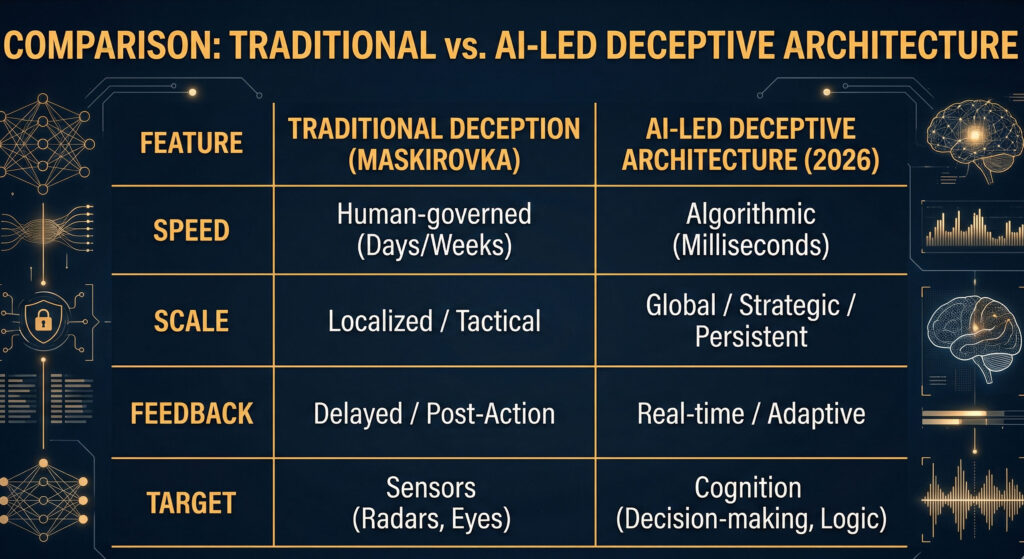 COMPARISON: TRADITIONAL vs. AI-LED DECEPTIVE ARCHITECTURE

| FEATURE | TRADITIONAL DECEPTION (MASKIROVKA) | AI-LED DECEPTIVE ARCHITECTURE (2026) |
|---|---|---|
| SPEED | Human-governed (Days/Weeks) | Algorithmic (Milliseconds) |
| SCALE | Localized / Tactical | Global / Strategic / Persistent |
| FEEDBACK | Delayed / Post-Action | Real-time / Adaptive |
| TARGET | Sensors (Radars, Eyes) | Cognition (Decision-making, Logic) |